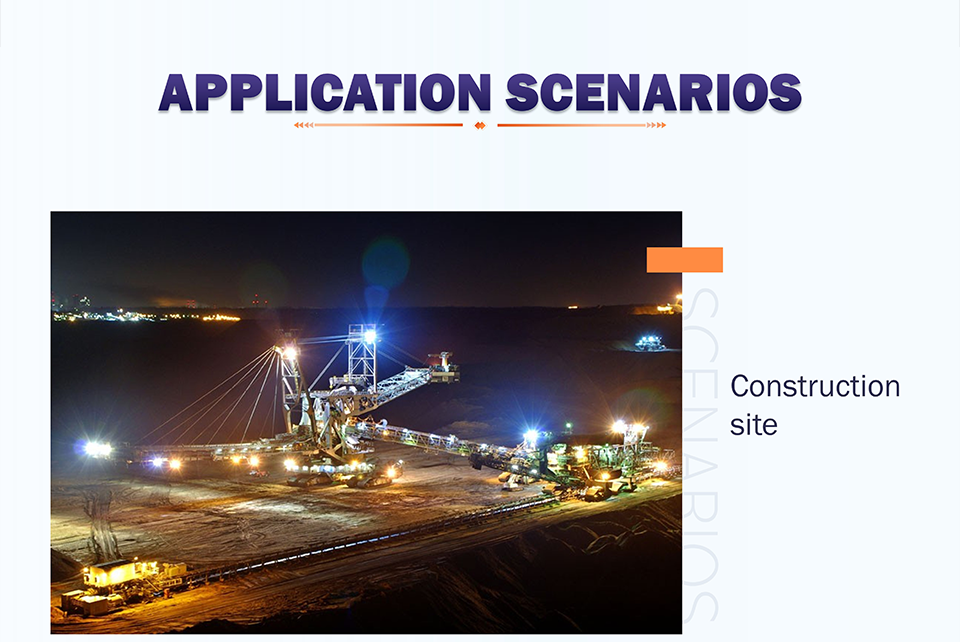 APPLICATION SCENARIOS

SCENARIOS

Construction site